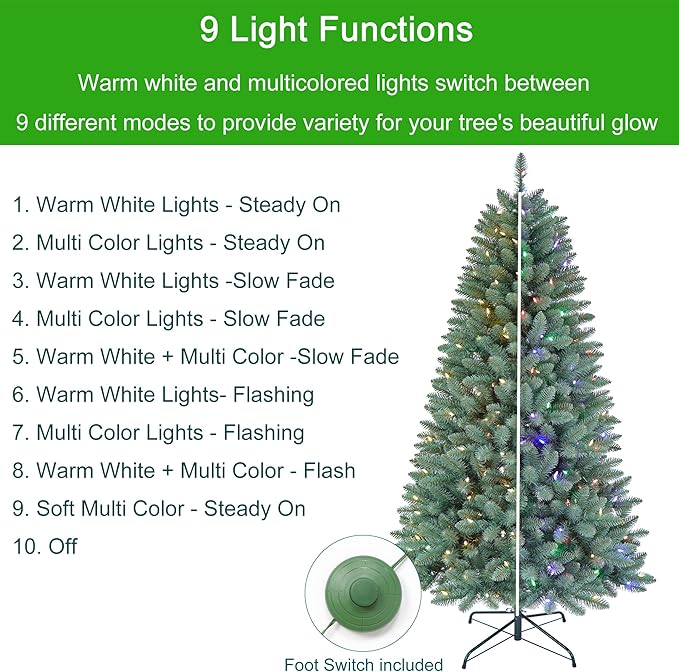 9 Light Functions

Warm white and multicolored lights switch between 9 different modes to provide variety for your tree's beautiful glow

1. Warm White Lights - Steady On
2. Multi Color Lights - Steady On
3. Warm White Lights -Slow Fade
4. Multi Color Lights - Slow Fade
5. Warm White + Multi Color -Slow Fade
6. Warm White Lights- Flashing
7. Multi Color Lights - Flashing
8. Warm White + Multi Color - Flash
9. Soft Multi Color - Steady On
10. Off

Foot Switch included